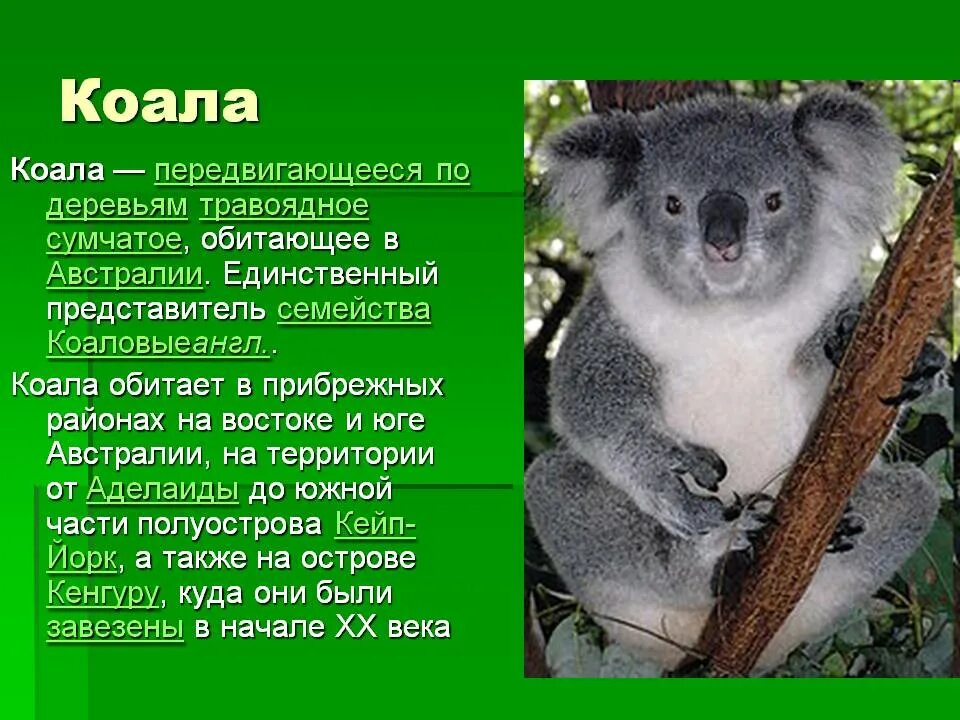 Коала

Коала — передвигающееся по деревьям травоядное сумчатое, обитающее в Австралии. Единственный представитель семейства Коаловыеангл..

Коала обитает в прибрежных районах на востоке и юге Австралии, на территории от Аделаиды до южной части полуострова Кейп-Йорк, а также на острове Кенгуру, куда они были завезены в начале XX века